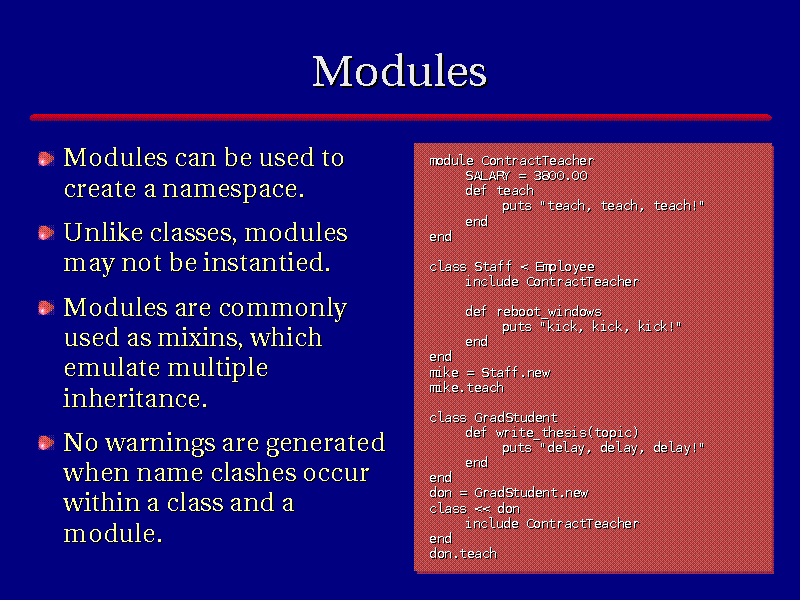 Modules

Modules can be used to create a namespace.

Unlike classes, modules may not be instantied.

Modules are commonly used as mixins, which emulate multiple inheritance.

No warnings are generated when name clashes occur within a class and a module.

module ContractTeacher
    SALARY = 3800.00
    def teach
        puts "teach, teach, teach!"
    end
end

class Staff < Employee
    include ContractTeacher

    def reboot_windows
        puts "kick, kick, kick!"
    end
end
mike = Staff.new
mike.teach

class GradStudent
    def write_thesis(topic)
        puts "delay, delay, delay!"
    end
end
don = GradStudent.new
class << don
    include ContractTeacher
end
don.teach